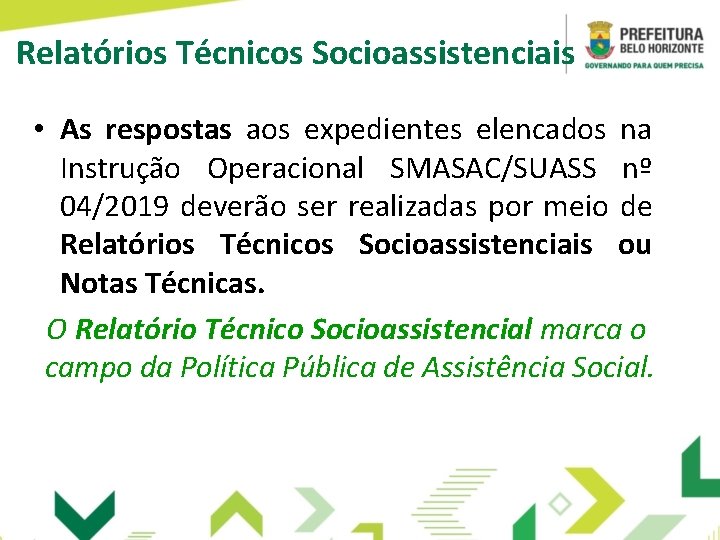 Relatórios Técnicos Socioassistenciais

PREFEITURA
BELO HORIZONTE
GOVERNANDO PARA QUEM PRECISA

• As respostas aos expedientes elencados na Instrução Operacional SMASAC/SUASS nº 04/2019 deverão ser realizadas por meio de Relatórios Técnicos Socioassistenciais ou Notas Técnicas.

O Relatório Técnico Socioassistencial marca o campo da Política Pública de Assistência Social.